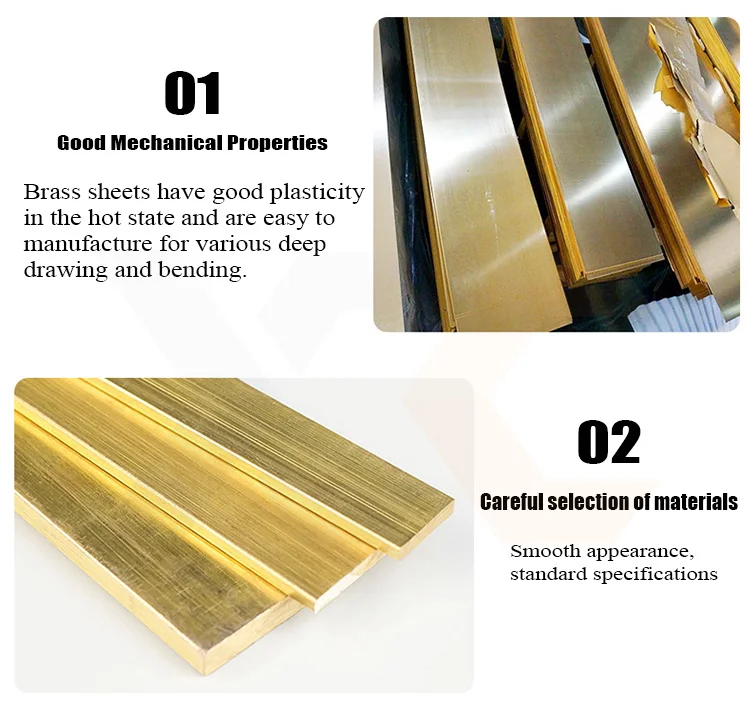 01

Good Mechanical Properties

Brass sheets have good plasticity in the hot state and are easy to manufacture for various deep drawing and bending.

02

Careful selection of materials

Smooth appearance, standard specifications